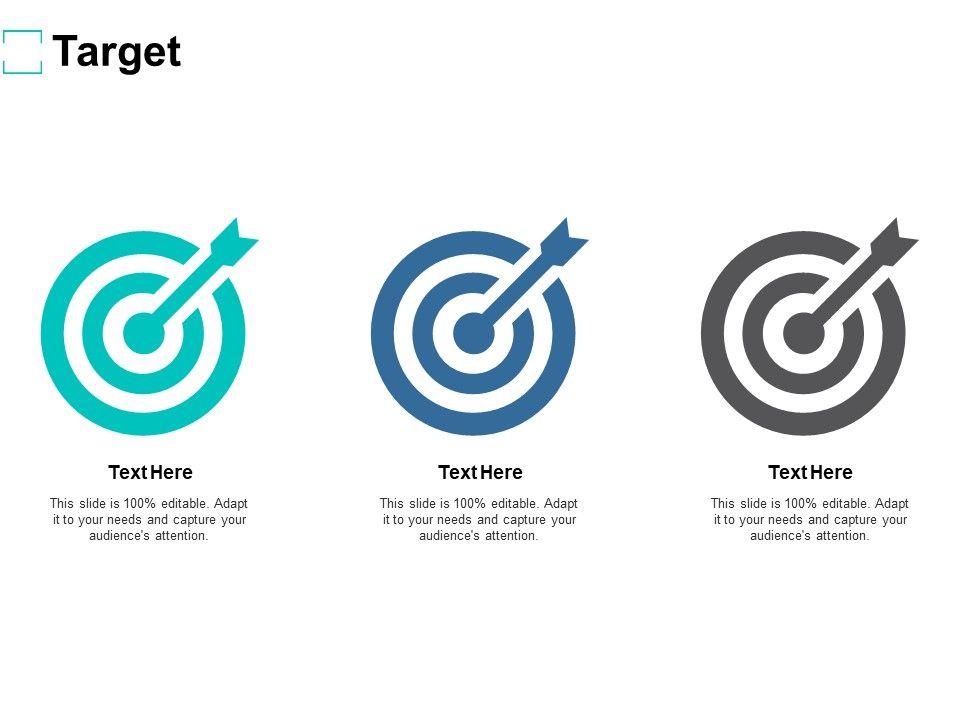 Target

Text Here

This slide is 100% editable. Adapt it to your needs and capture your audience's attention.

Text Here

This slide is 100% editable. Adapt it to your needs and capture your audience's attention.

Text Here

This slide is 100% editable. Adapt it to your needs and capture your audience's attention.